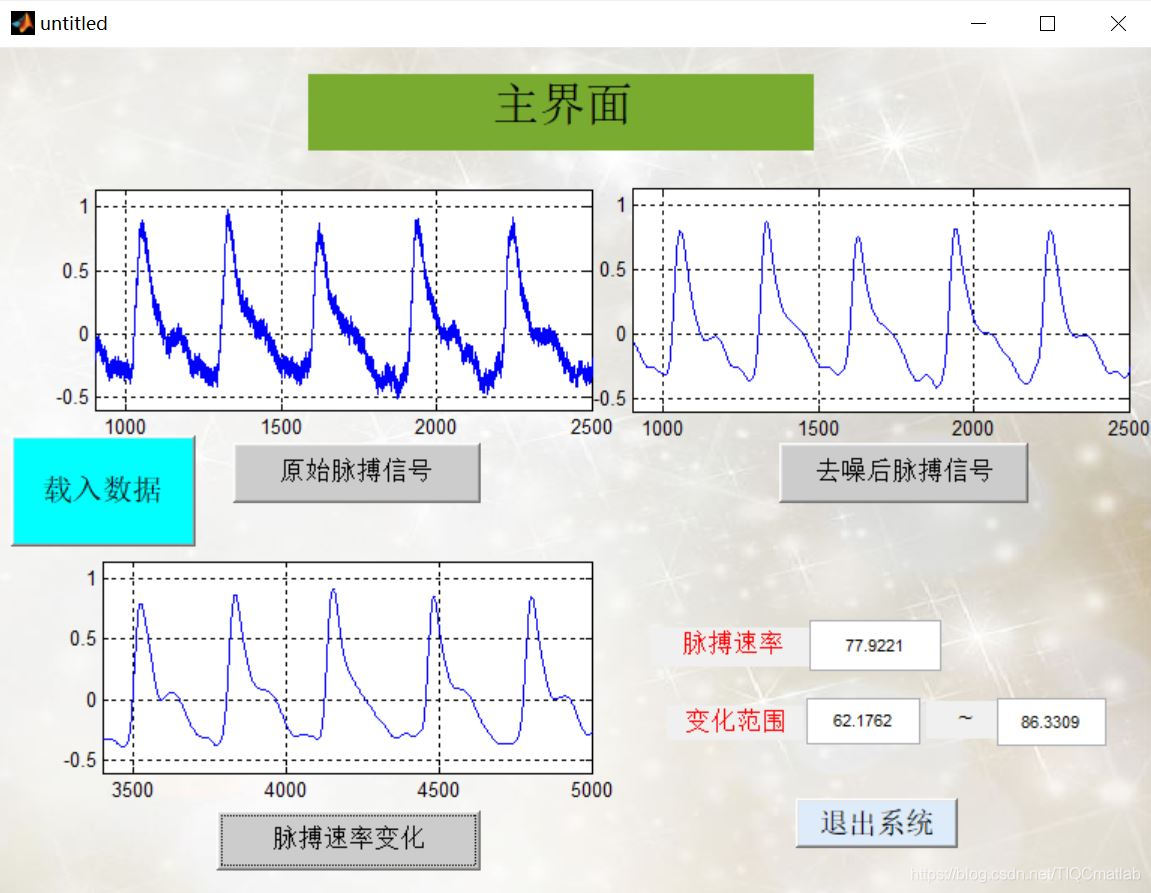 untitled

主界面

1
0.5
0
-0.5
1000 1500 2000 2500

1
0.5
0
-0.5
1000 1500 2000 2500

载入数据

原始脉搏信号

去噪后脉搏信号

1
0.5
0
-0.5
3500 4000 4500 5000

脉搏速率 77.9221

变化范围 62.1762 ~ 86.3309

脉搏速率变化

退出系统

https://blog.csdn.net/TIQCmatlab